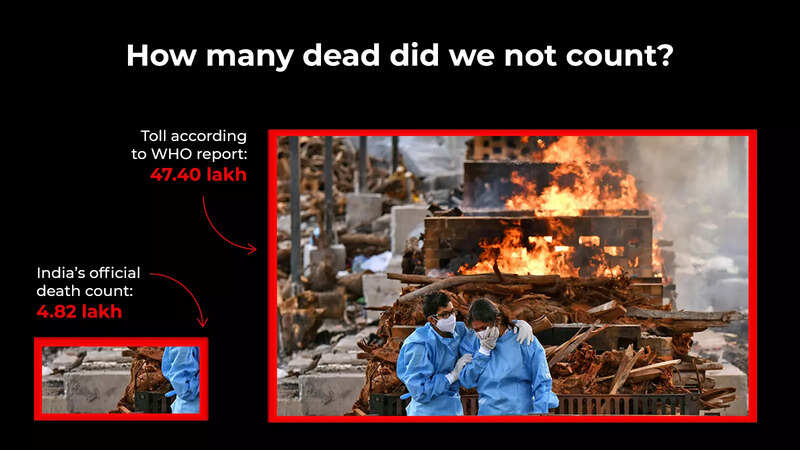 How many dead did we not count?

Toll according to WHO report:
47.40 lakh

India's official death count:
4.82 lakh